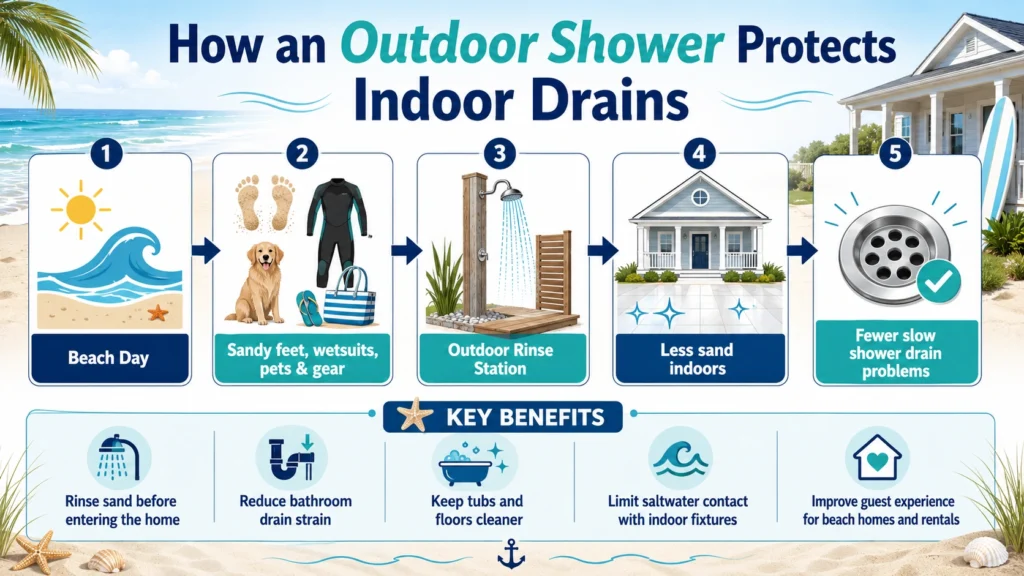 How an Outdoor Shower Protects Indoor Drains

1
Beach Day

2
Sandy feet, wetsuits, pets & gear

3
Outdoor Rinse Station

4
Less sand indoors

5
Fewer slow shower drain problems

KEY BENEFITS

Rinse sand before entering the home

Reduce bathroom drain strain

Keep tubs and floors cleaner

Limit saltwater contact with indoor fixtures

Improve guest experience for beach homes and rentals